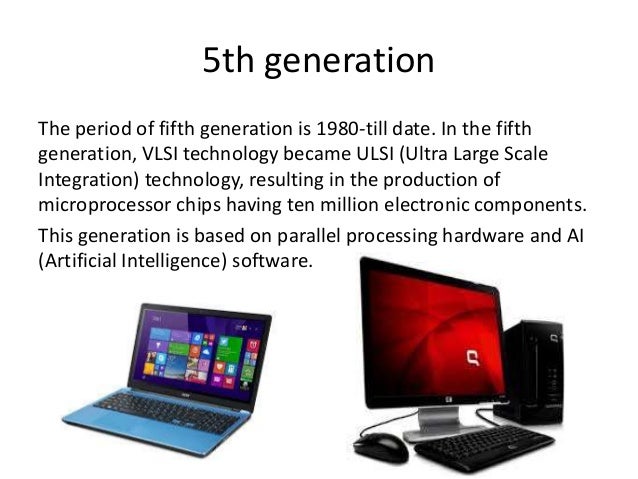 5th generation

The period of fifth generation is 1980-till date. In the fifth generation, VLSI technology became ULSI (Ultra Large Scale Integration) technology, resulting in the production of microprocessor chips having ten million electronic components.

This generation is based on parallel processing hardware and AI (Artificial Intelligence) software.